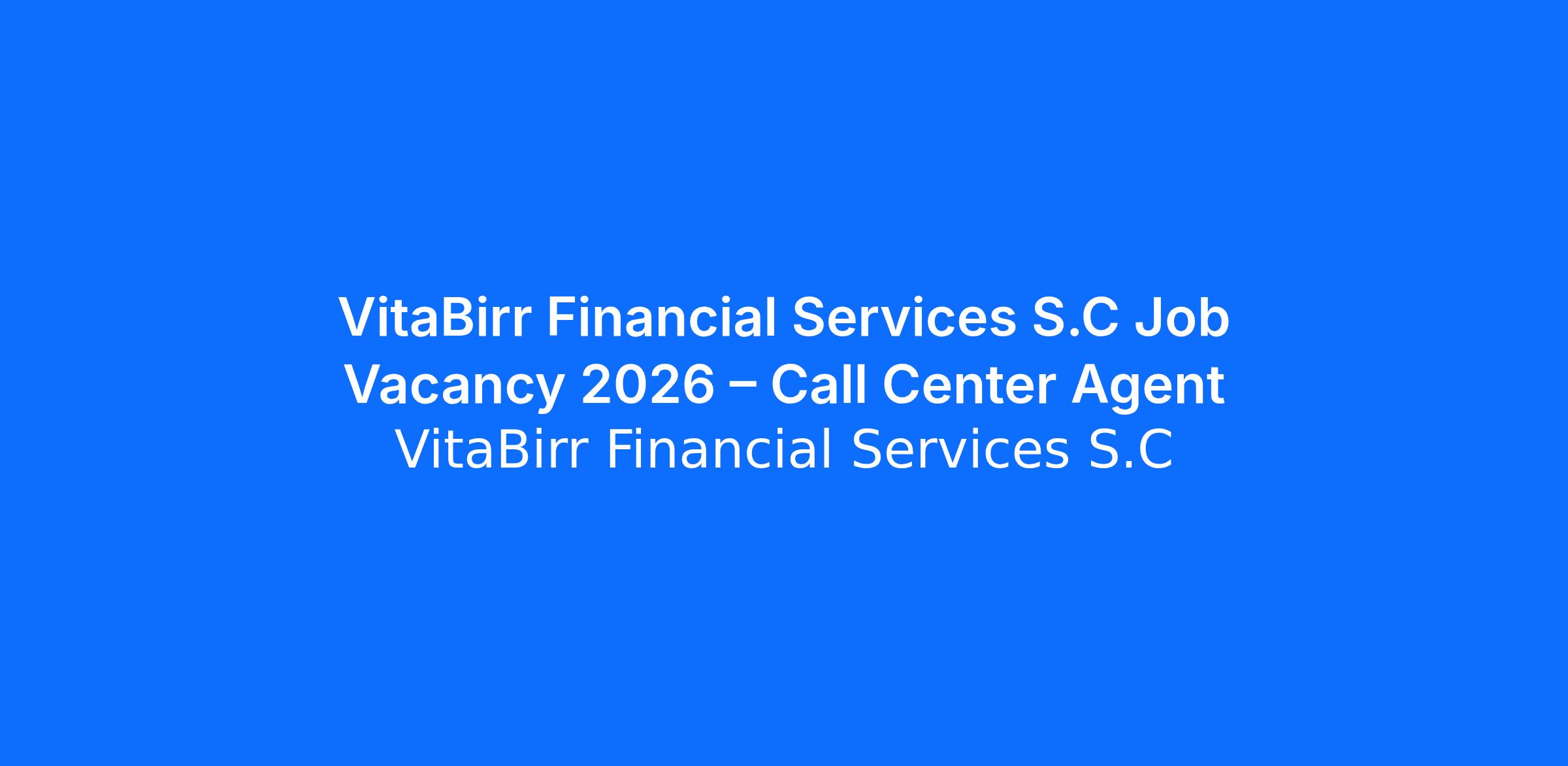 VitaBirr Financial Services S.C Job Vacancy 2026 – Call Center Agent

VitaBirr Financial Services S.C